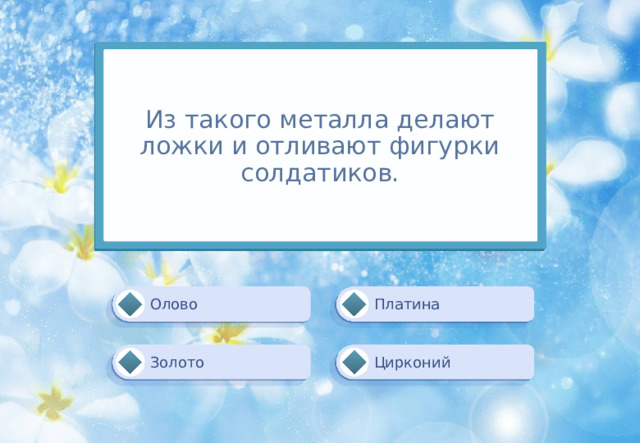 Из такого металла делают ложки и отливают фигурки солдатиков.

Олово

Платина

Золото

Цирконий